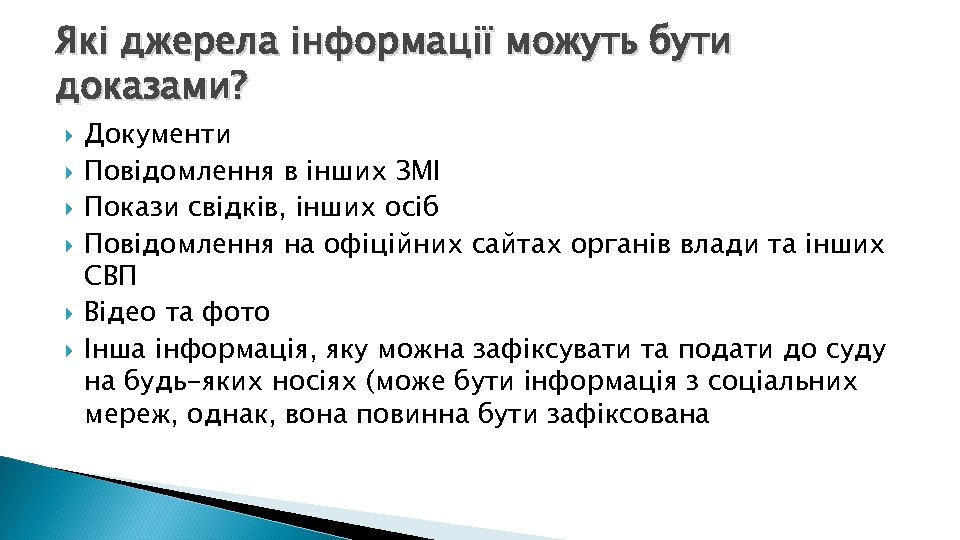 Які джерела інформації можуть бути доказами?

Документи

Повідомлення в інших ЗМІ

Покази свідків, інших осіб

Повідомлення на офіційних сайтах органів влади та інших СВП

Відео та фото

Інша інформація, яку можна зафіксувати та подати до суду на будь-яких носіях (може бути інформація з соціальних мереж, однак, вона повинна бути зафіксована